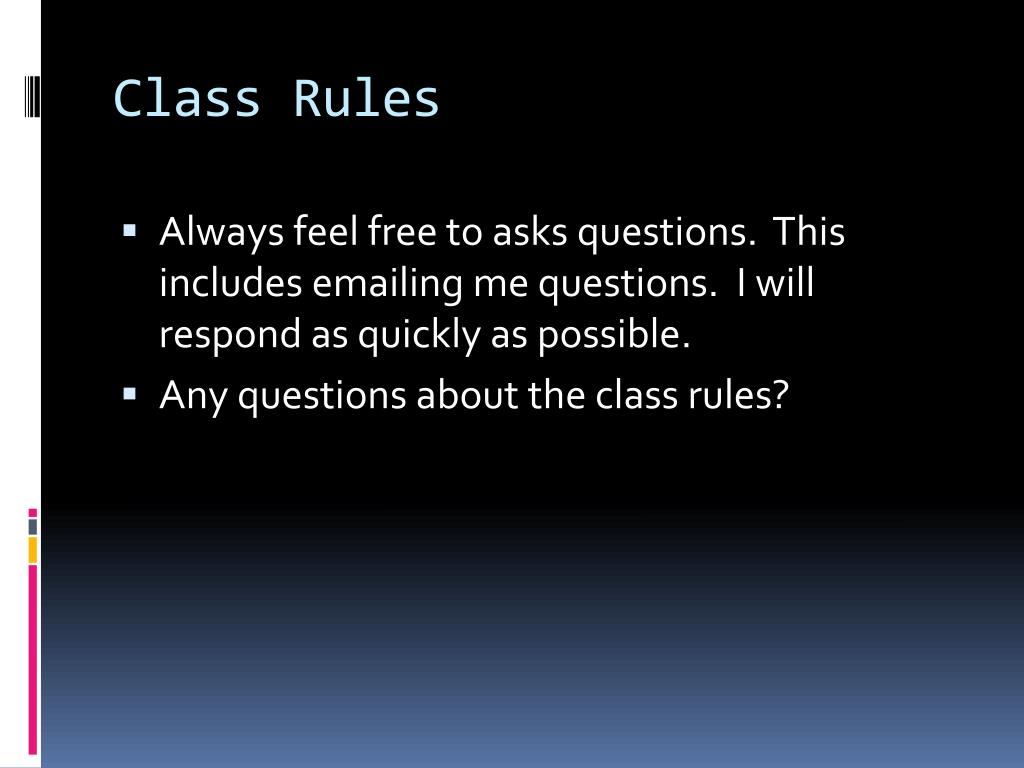 Class Rules

▪ Always feel free to asks questions. This includes emailing me questions. I will respond as quickly as possible.

▪ Any questions about the class rules?